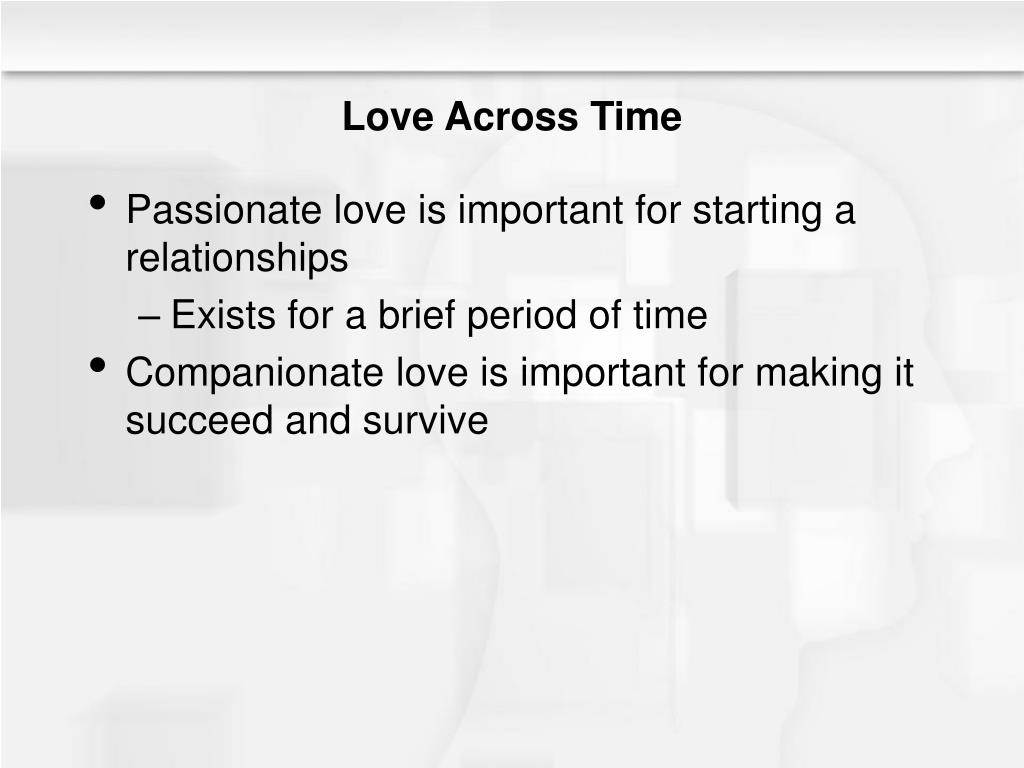 Love Across Time

• Passionate love is important for starting a relationships

– Exists for a brief period of time

• Companionate love is important for making it succeed and survive